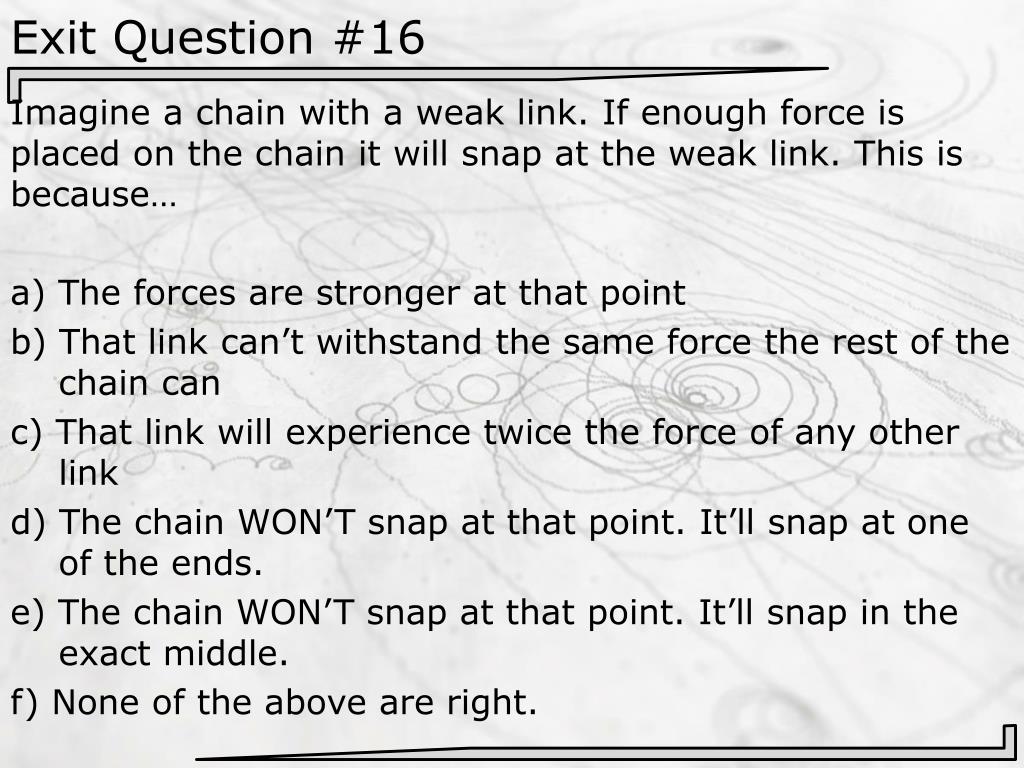 Exit Question #16

Imagine a chain with a weak link. If enough force is placed on the chain it will snap at the weak link. This is because…

a) The forces are stronger at that point
b) That link can’t withstand the same force the rest of the chain can
c) That link will experience twice the force of any other link
d) The chain WON’T snap at that point. It’ll snap at one of the ends.
e) The chain WON’T snap at that point. It’ll snap in the exact middle.
f) None of the above are right.